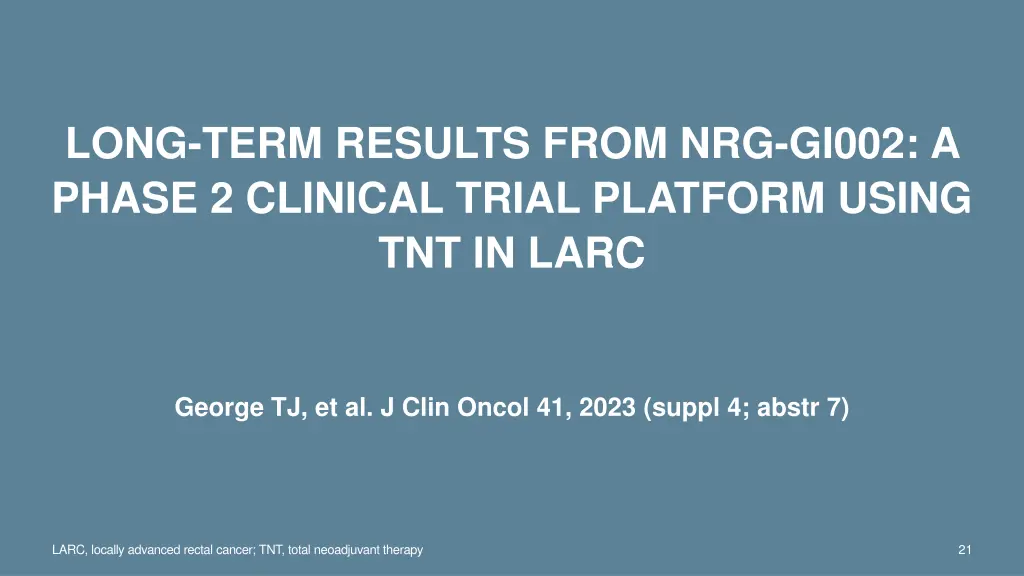 LONG-TERM RESULTS FROM NRG-GI002: A PHASE 2 CLINICAL TRIAL PLATFORM USING TNT IN LARC

George TJ, et al. J Clin Oncol 41, 2023 (suppl 4; abstr 7)

LARC, locally advanced rectal cancer; TNT, total neoadjuvant therapy

21